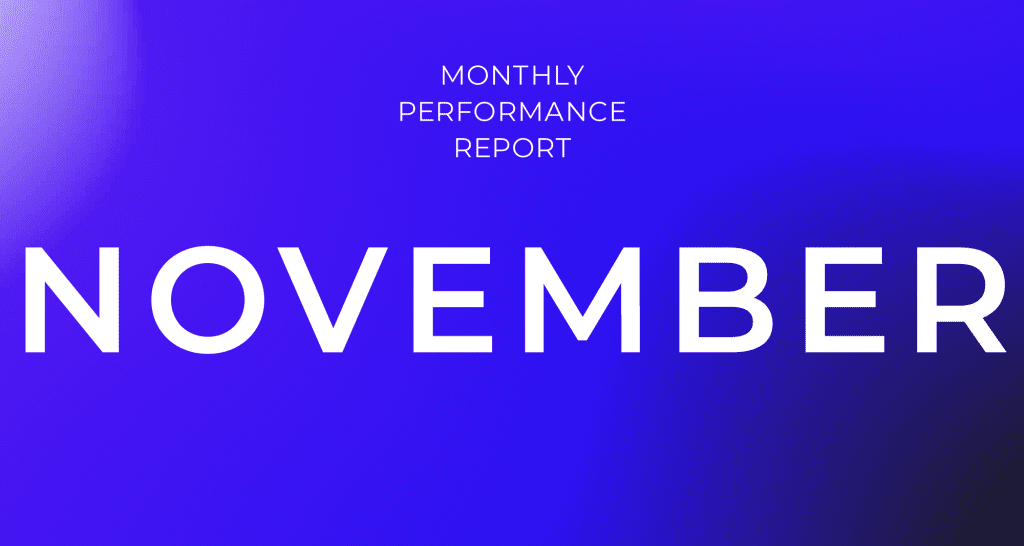 MONTHLY
PERFORMANCE
REPORT

NOVEMBER